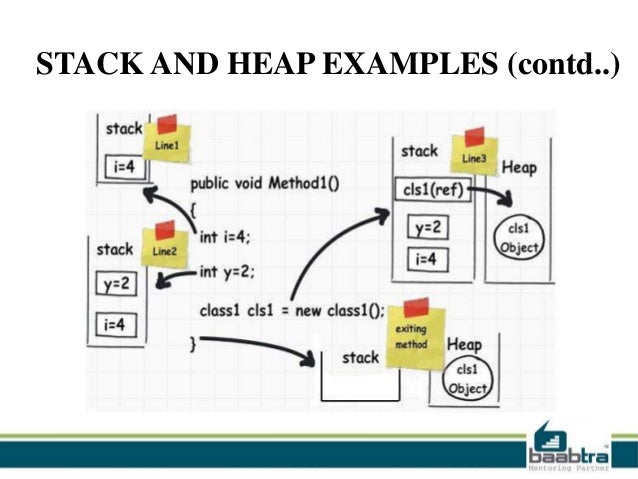 STACK AND HEAP EXAMPLES (contd..)

stack
Line1
i=4

public void Method1()
{
int i=4;
int y=2;
class1 cls1 = new class1();
}

stack
Line2
y=2
i=4

stack
Line3
Heap
cls1(ref)
y=2
i=4
cls1 Object

stack
exiting method
Heap
cls1 Object

baabtra
Mentoring Partner